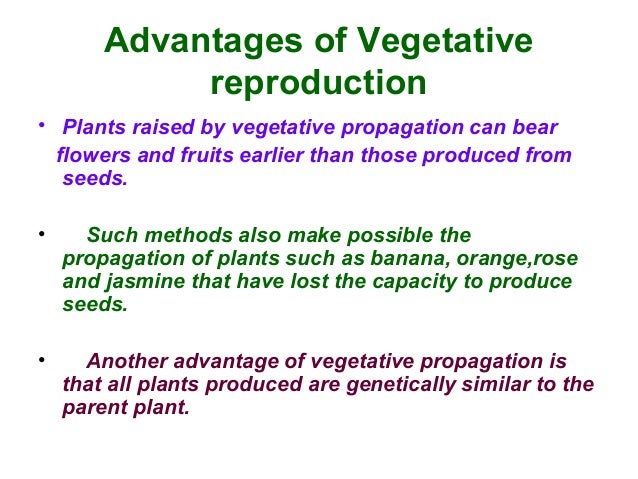 Advantages of Vegetative reproduction

• Plants raised by vegetative propagation can bear flowers and fruits earlier than those produced from seeds.

• Such methods also make possible the propagation of plants such as banana, orange,rose and jasmine that have lost the capacity to produce seeds.

• Another advantage of vegetative propagation is that all plants produced are genetically similar to the parent plant.